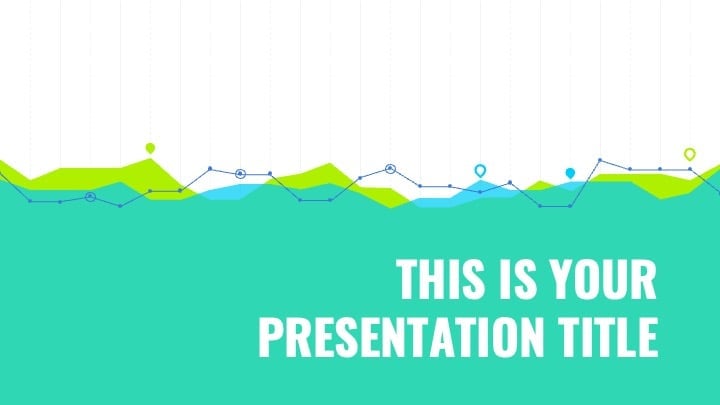 THIS IS YOUR PRESENTATION TITLE